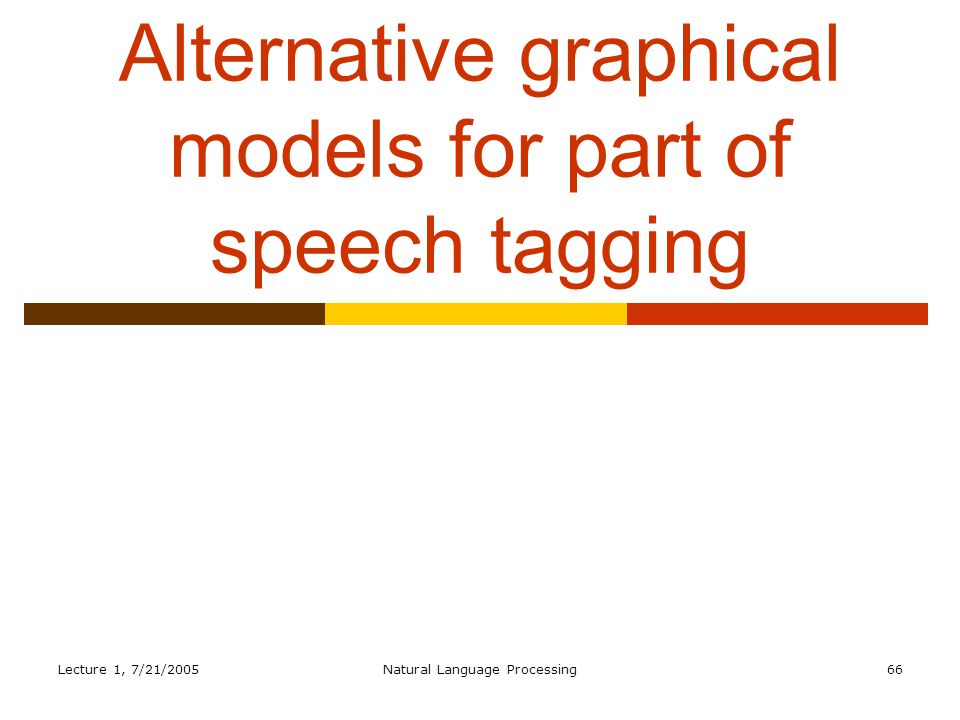 Alternative graphical models for part of speech tagging

Lecture 1, 7/21/2005

Natural Language Processing

66